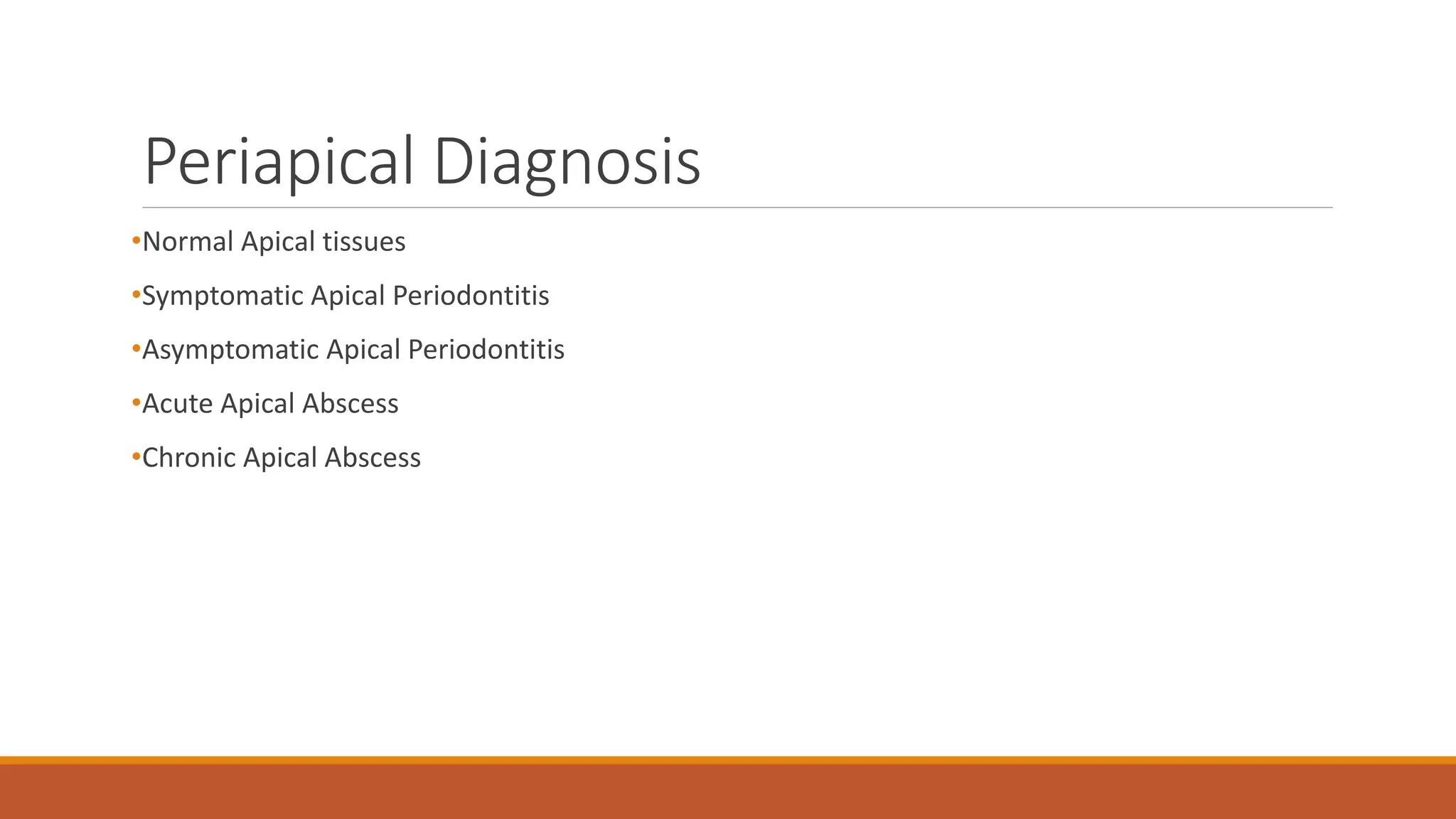 Periapical Diagnosis

•Normal Apical tissues

•Symptomatic Apical Periodontitis

•Asymptomatic Apical Periodontitis

•Acute Apical Abscess

•Chronic Apical Abscess